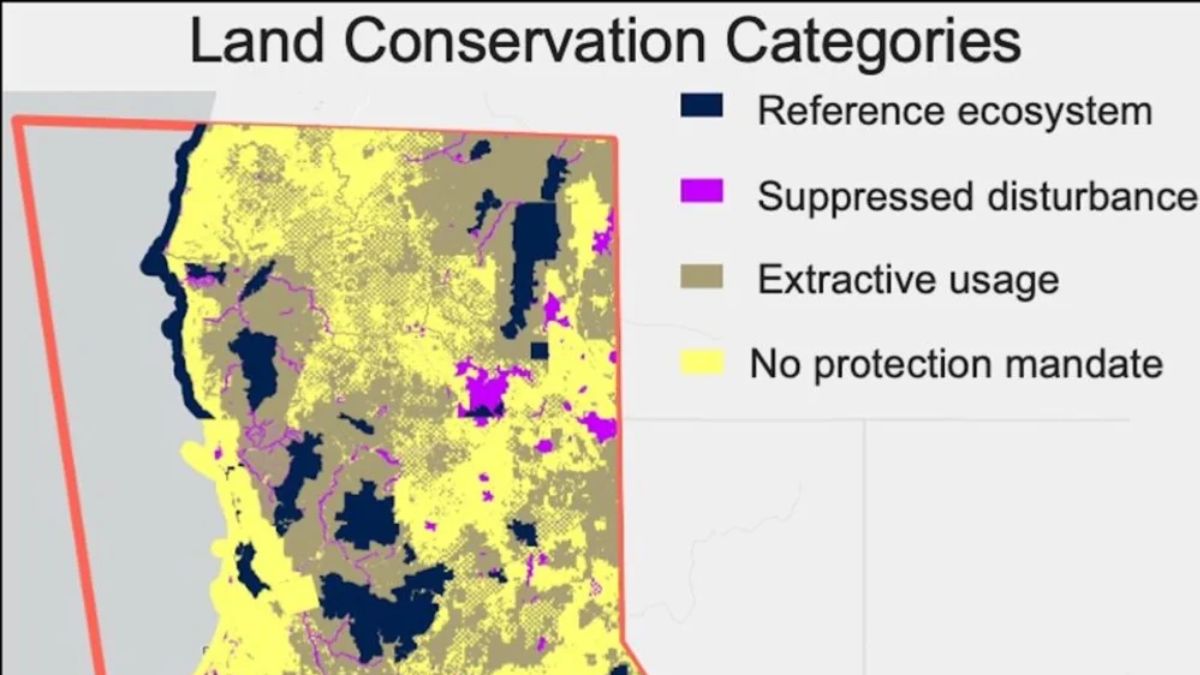 Land Conservation Categories

Reference ecosystem

Suppressed disturbance

Extractive usage

No protection mandate